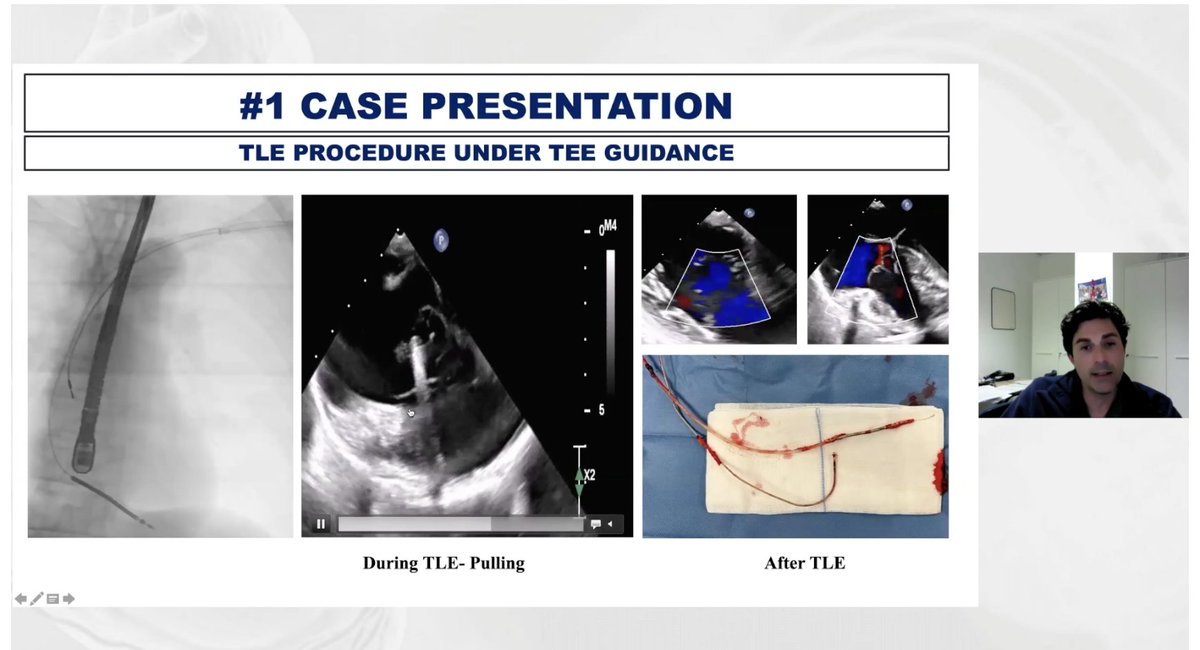 #1 CASE PRESENTATION

TLE PROCEDURE UNDER TEE GUIDANCE

P

0 M4

5

X2

P

P

During TLE- Pulling

After TLE